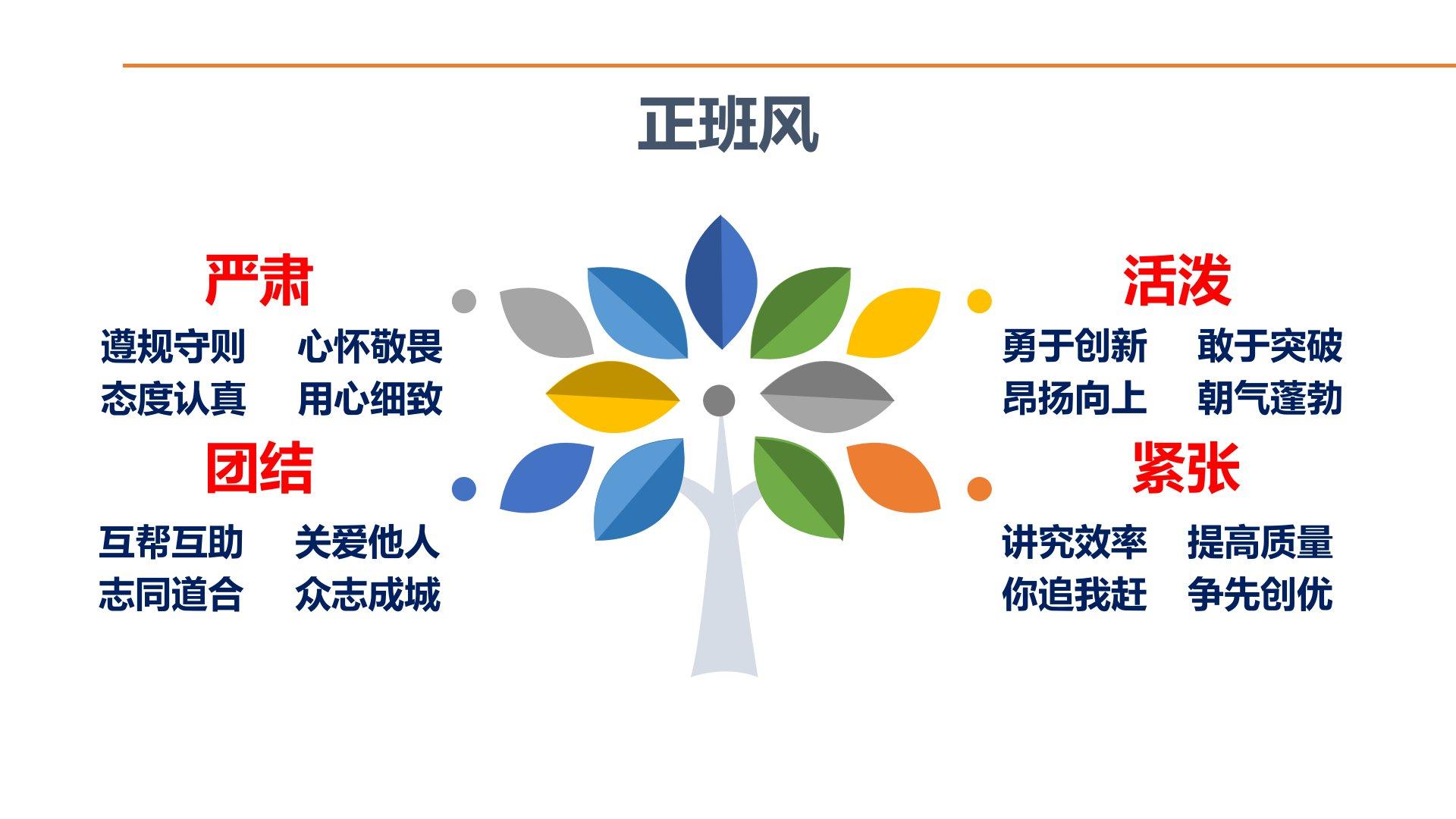 正班风

严肃

遵规守则　心怀敬畏
态度认真　用心细致

团结

互帮互助　关爱他人
志同道合　众志成城

活泼

勇于创新　敢于突破
昂扬向上　朝气蓬勃

紧张

讲究效率　提高质量
你追我赶　争先创优